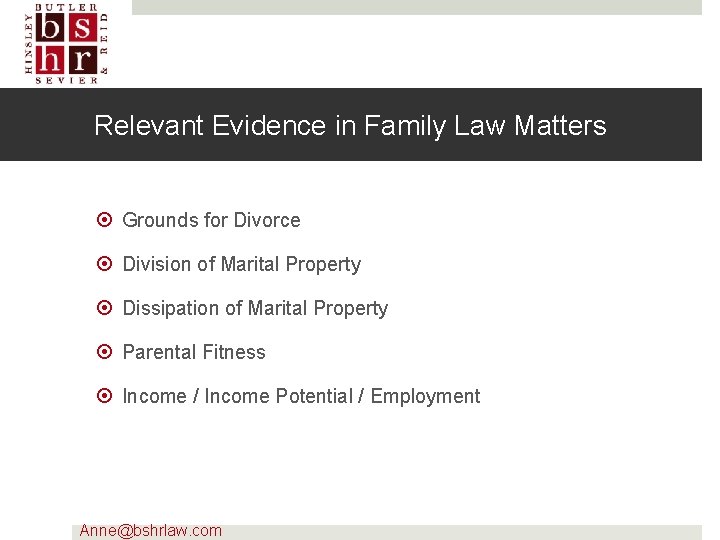 BUTLER
HINSLEY
b s
h r
& REID
SEVIER

Relevant Evidence in Family Law Matters

Grounds for Divorce

Division of Marital Property

Dissipation of Marital Property

Parental Fitness

Income / Income Potential / Employment

Anne@bshrlaw.com